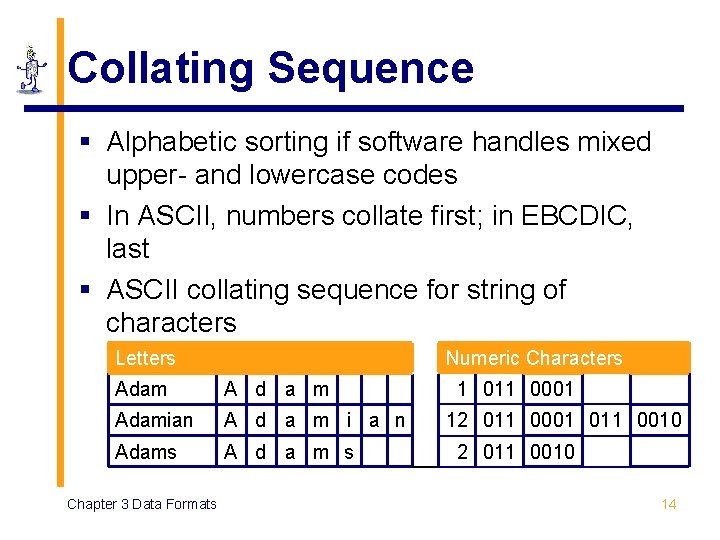 Collating Sequence

▪ Alphabetic sorting if software handles mixed upper- and lowercase codes
▪ In ASCII, numbers collate first; in EBCDIC, last
▪ ASCII collating sequence for string of characters

| Letters | | | | | | | |
|---|---|---|---|---|---|---|---|
| Adam | A | d | a | m | | | |
| Adamian | A | d | a | m | i | a | n |
| Adams | A | d | a | m | s | | |

| Numeric Characters | | | | |
|---|---|---|---|---|
| 1 | 011 | 0001 | | |
| 12 | 011 | 0001 | 011 | 0010 |
| 2 | 011 | 0010 | | |

Chapter 3 Data Formats

14